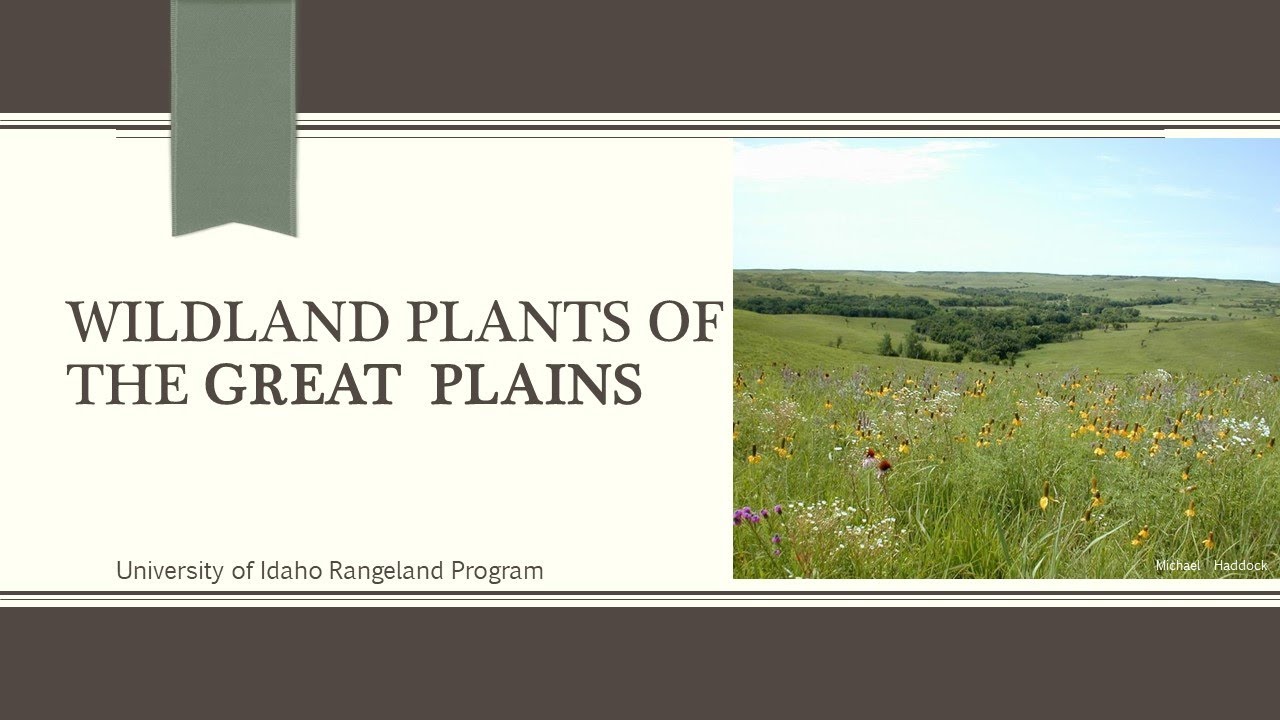 WILDLAND PLANTS OF THE GREAT PLAINS

University of Idaho Rangeland Program

Michael Haddock